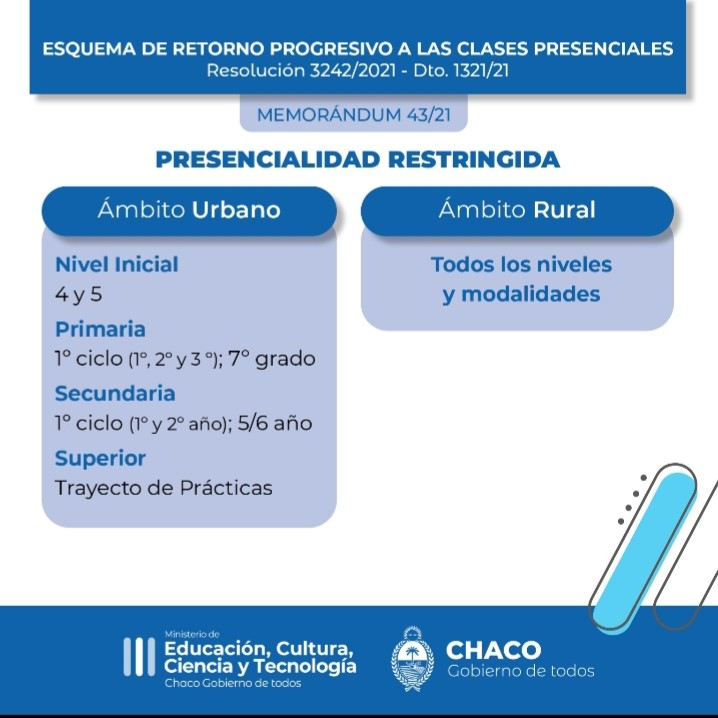 ESQUEMA DE RETORNO PROGRESIVO A LAS CLASES PRESENCIALES
Resolución 3242/2021 - Dto. 1321/21

MEMORÁNDUM 43/21

PRESENCIALIDAD RESTRINGIDA

Ámbito Urbano

Nivel Inicial
4 y 5

Primaria
1° ciclo (1°, 2° y 3 °); 7° grado

Secundaria
1° ciclo (1° y 2° año); 5/6 año

Superior
Trayecto de Prácticas

Ámbito Rural

Todos los niveles y modalidades

Ministerio de
Educación, Cultura, Ciencia y Tecnología
Chaco Gobierno de todos

CHACO
Gobierno de todos